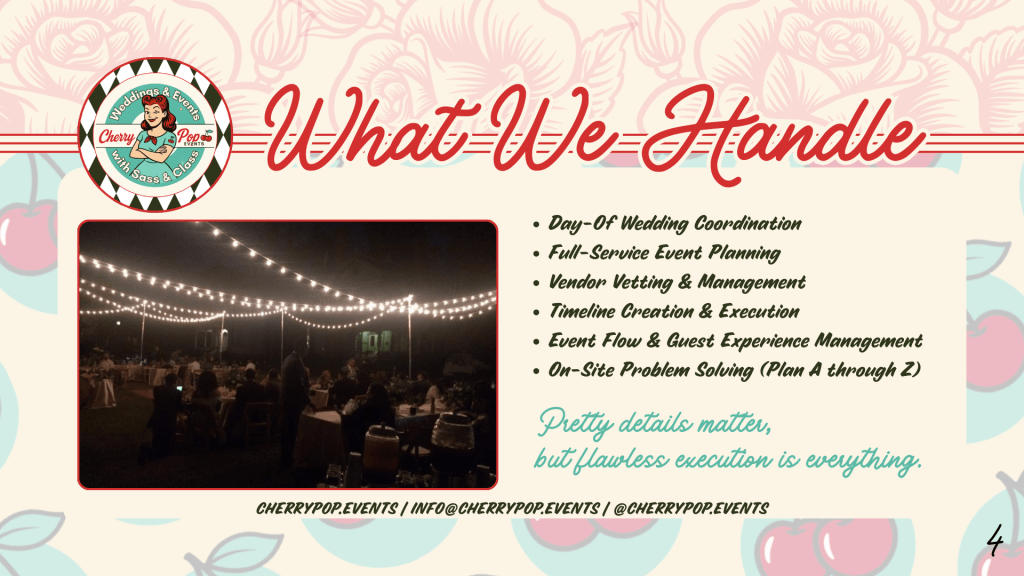 Weddings & Events
Cherry Pop EVENTS
with Sass & Class

What We Handle

• Day-Of Wedding Coordination
• Full-Service Event Planning
• Vendor Vetting & Management
• Timeline Creation & Execution
• Event Flow & Guest Experience Management
• On-Site Problem Solving (Plan A through Z)

Pretty details matter, but flawless execution is everything.

CHERRYPOP.EVENTS | INFO@CHERRYPOP.EVENTS | @CHERRYPOP.EVENTS

4